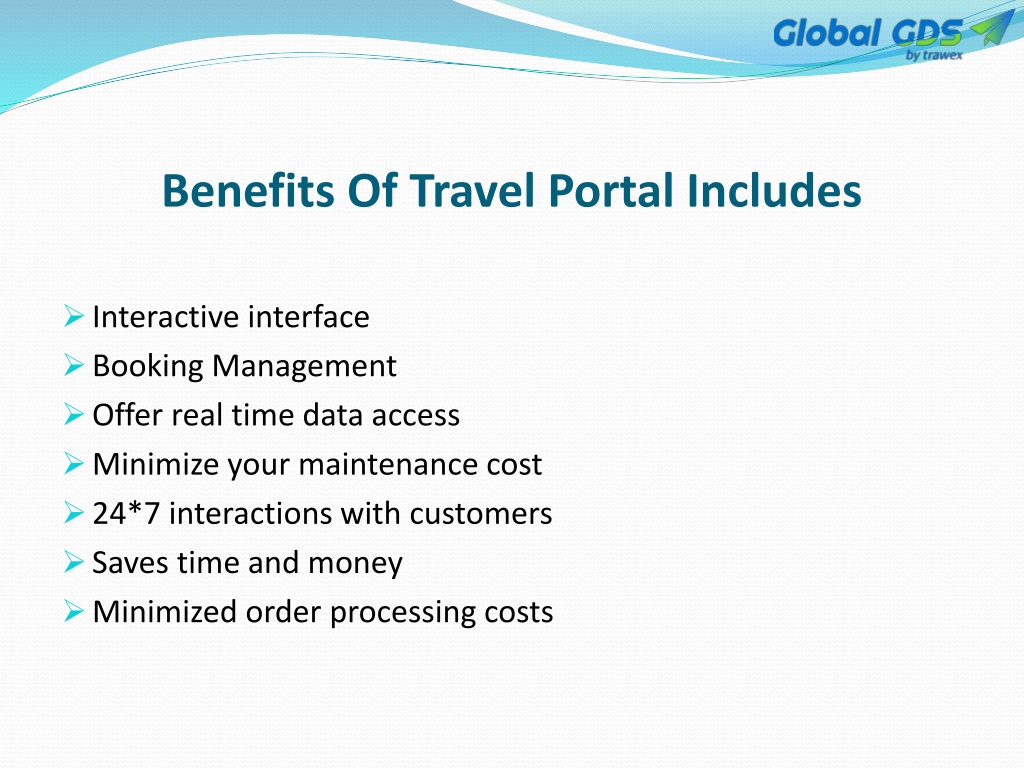 Global GDS
by trawex

Benefits Of Travel Portal Includes

➢ Interactive interface
➢ Booking Management
➢ Offer real time data access
➢ Minimize your maintenance cost
➢ 24*7 interactions with customers
➢ Saves time and money
➢ Minimized order processing costs